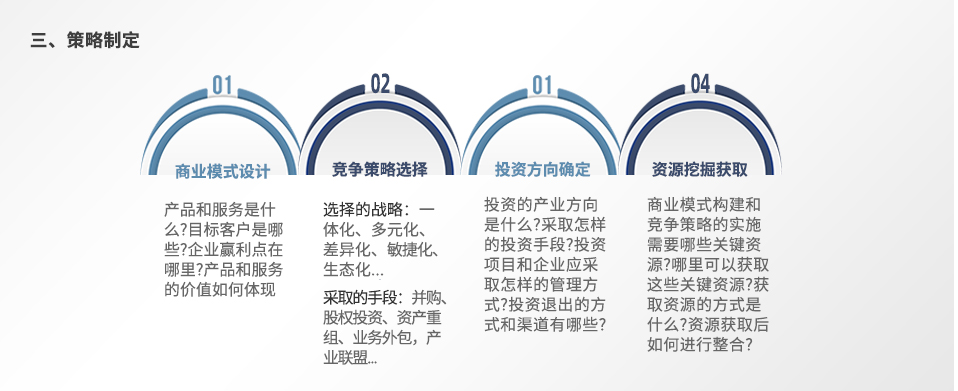 三、策略制定

01
商业模式设计
产品和服务是什么?目标客户是哪些?企业赢利点在哪里?产品和服务的价值如何体现

02
竞争策略选择
选择的战略：一体化、多元化、差异化、敏捷化、生态化...
采取的手段：并购、股权投资、资产重组、业务外包，产业联盟...

01
投资方向确定
投资的产业方向是什么?采取怎样的投资手段?投资项目和企业应采取怎样的管理方式?投资退出的方式和渠道有哪些?

04
资源挖掘获取
商业模式构建和竞争策略的实施需要哪些关键资源?哪里可以获取这些关键资源?获取资源的方式是什么?资源获取后如何进行整合?